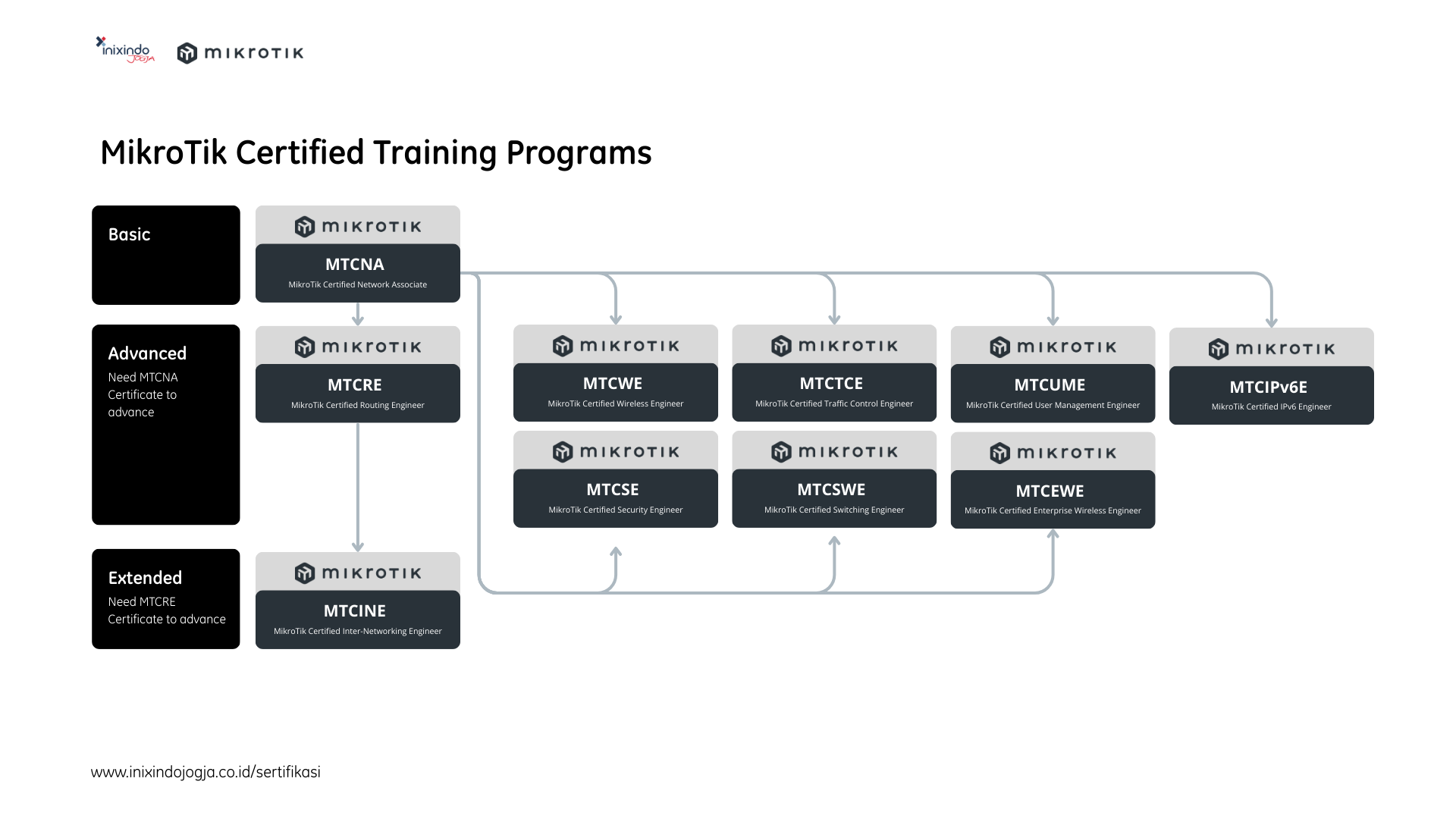 inixindo JOGJA MIKROTIK

MikroTik Certified Training Programs

Basic

MIKROTIK
MTCNA
MikroTik Certified Network Associate

Advanced
Need MTCNA Certificate to advance

MIKROTIK
MTCRE
MikroTik Certified Routing Engineer

MIKROTIK
MTCWE
MikroTik Certified Wireless Engineer

MIKROTIK
MTCTCE
MikroTik Certified Traffic Control Engineer

MIKROTIK
MTCUME
MikroTik Certified User Management Engineer

MIKROTIK
MTCIPv6E
MikroTik Certified IPv6 Engineer

MIKROTIK
MTCSE
MikroTik Certified Security Engineer

MIKROTIK
MTCSWE
MikroTik Certified Switching Engineer

MIKROTIK
MTCEWE
MikroTik Certified Enterprise Wireless Engineer

Extended
Need MTCRE Certificate to advance

MIKROTIK
MTCINE
MikroTik Certified Inter-Networking Engineer

www.inixindojogja.co.id/sertifikasi